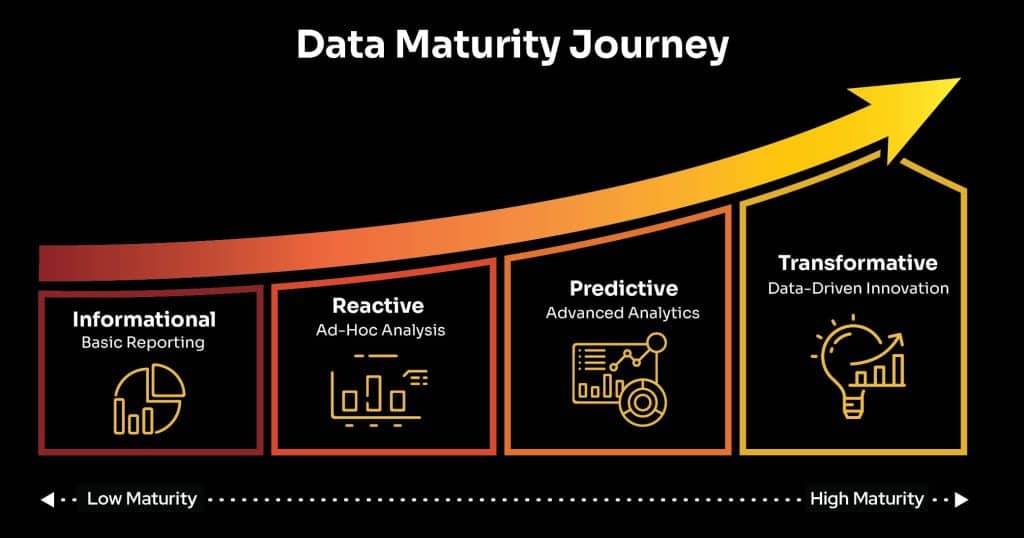 Data Maturity Journey

Informational
Basic Reporting

Reactive
Ad-Hoc Analysis

Predictive
Advanced Analytics

Transformative
Data-Driven Innovation

Low Maturity

High Maturity